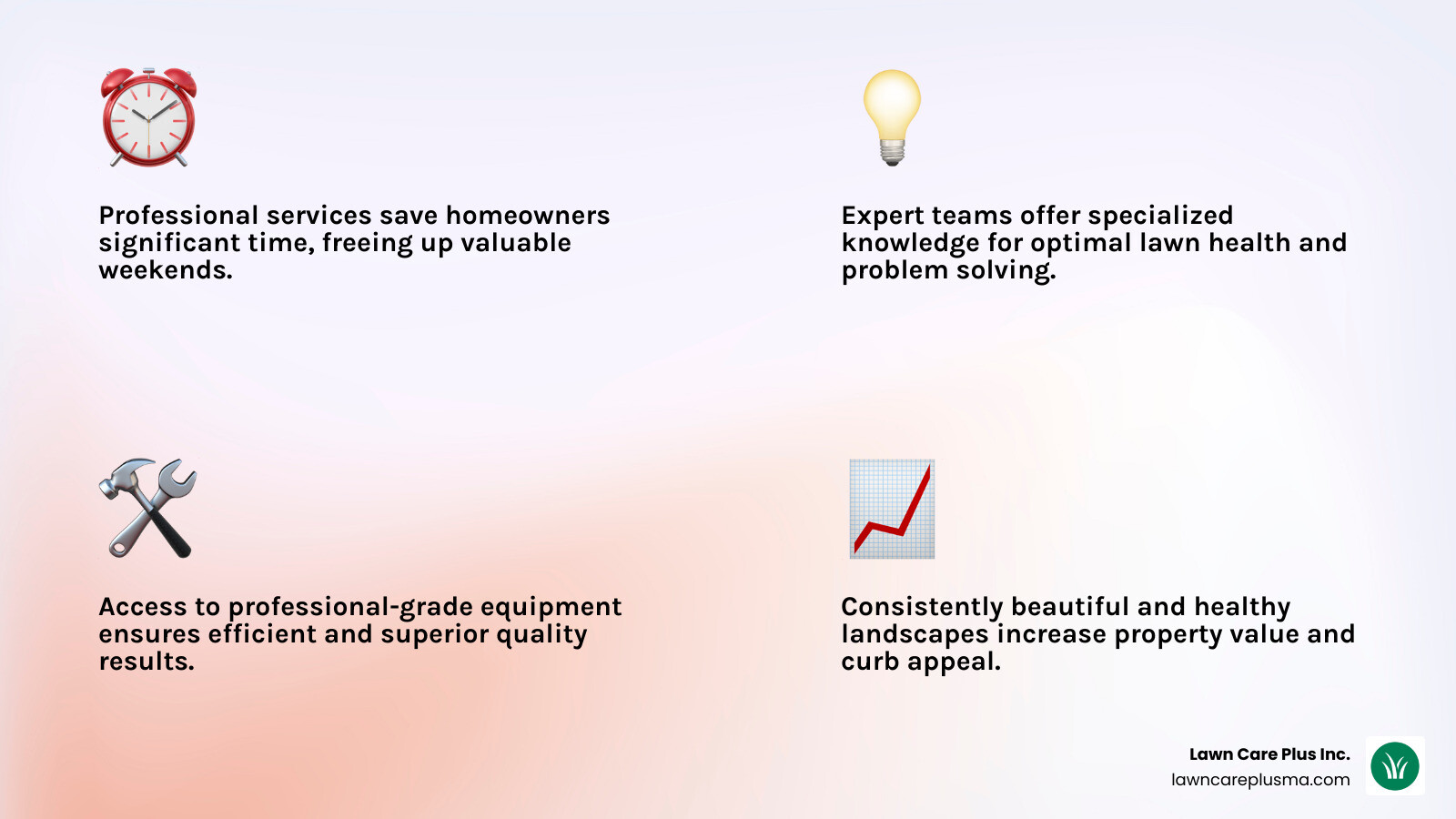 Professional services save homeowners significant time, freeing up valuable weekends.

Expert teams offer specialized knowledge for optimal lawn health and problem solving.

Access to professional-grade equipment ensures efficient and superior quality results.

Consistently beautiful and healthy landscapes increase property value and curb appeal.

Lawn Care Plus Inc.
lawncareplusma.com